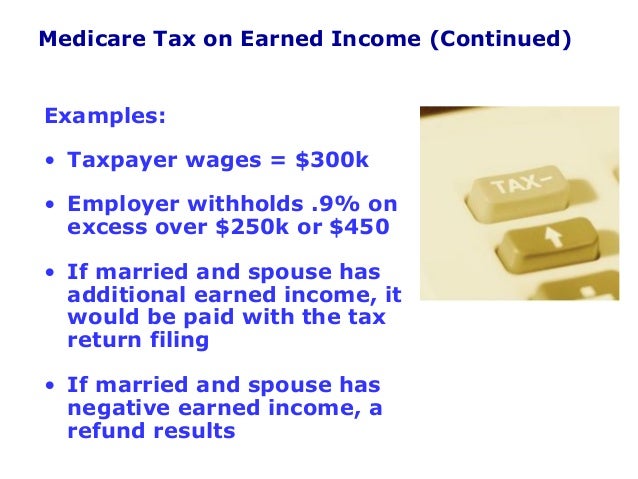 Medicare Tax on Earned Income (Continued)

Examples:

• Taxpayer wages = \$300k

• Employer withholds .9% on excess over \$250k or \$450

• If married and spouse has additional earned income, it would be paid with the tax return filing

• If married and spouse has negative earned income, a refund results

TAX–